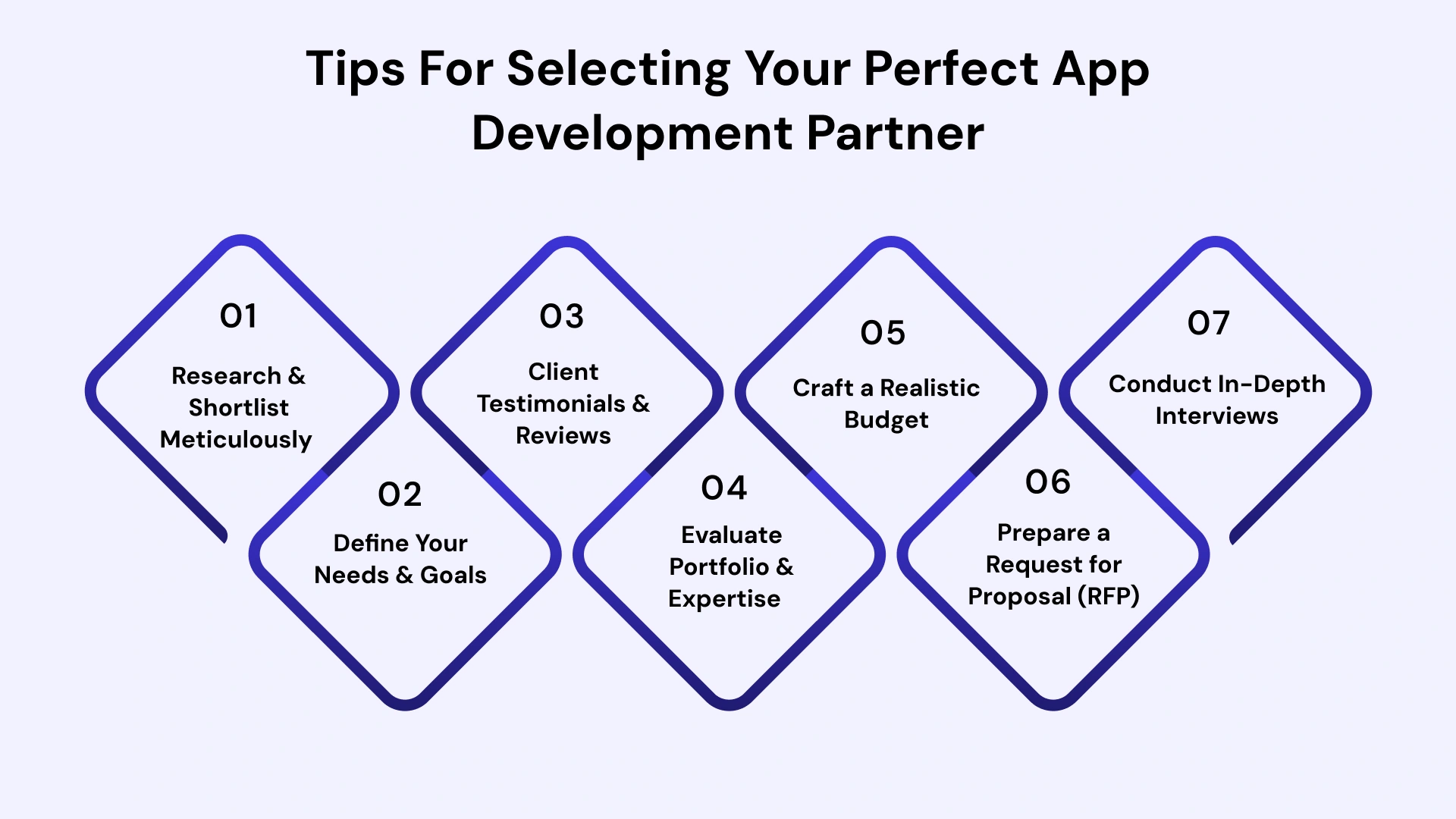 Tips For Selecting Your Perfect App Development Partner

01
Research & Shortlist Meticulously

02
Define Your Needs & Goals

03
Client Testimonials & Reviews

04
Evaluate Portfolio & Expertise

05
Craft a Realistic Budget

06
Prepare a Request for Proposal (RFP)

07
Conduct In-Depth Interviews